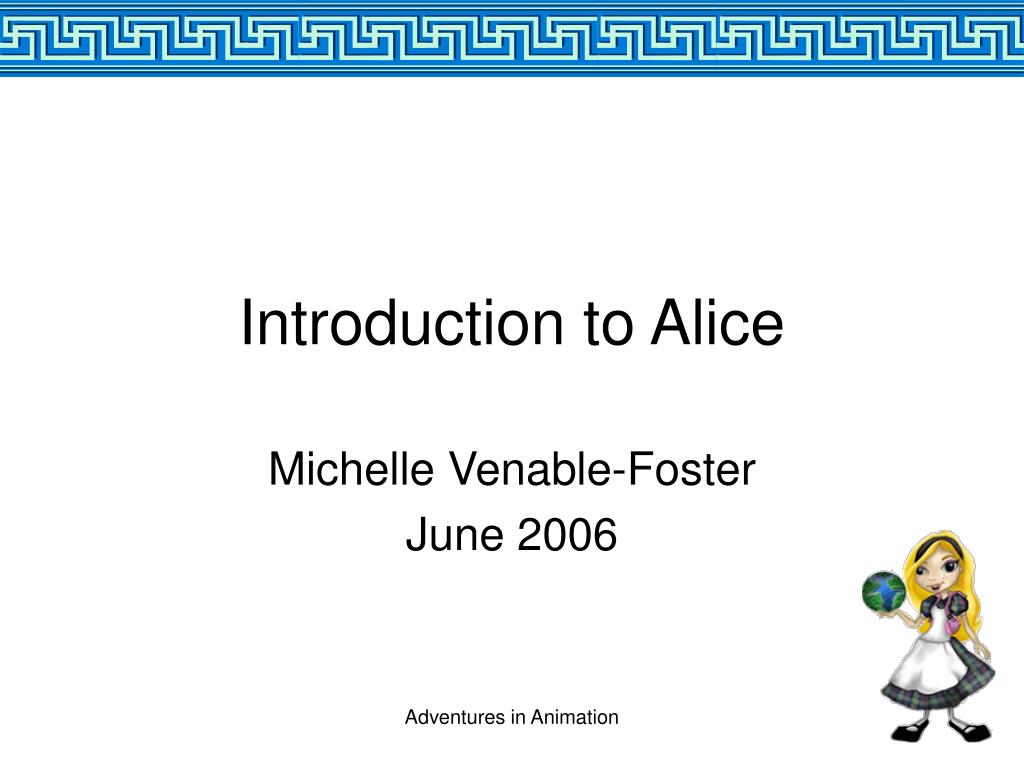 Introduction to Alice

Michelle Venable-Foster
June 2006

Adventures in Animation